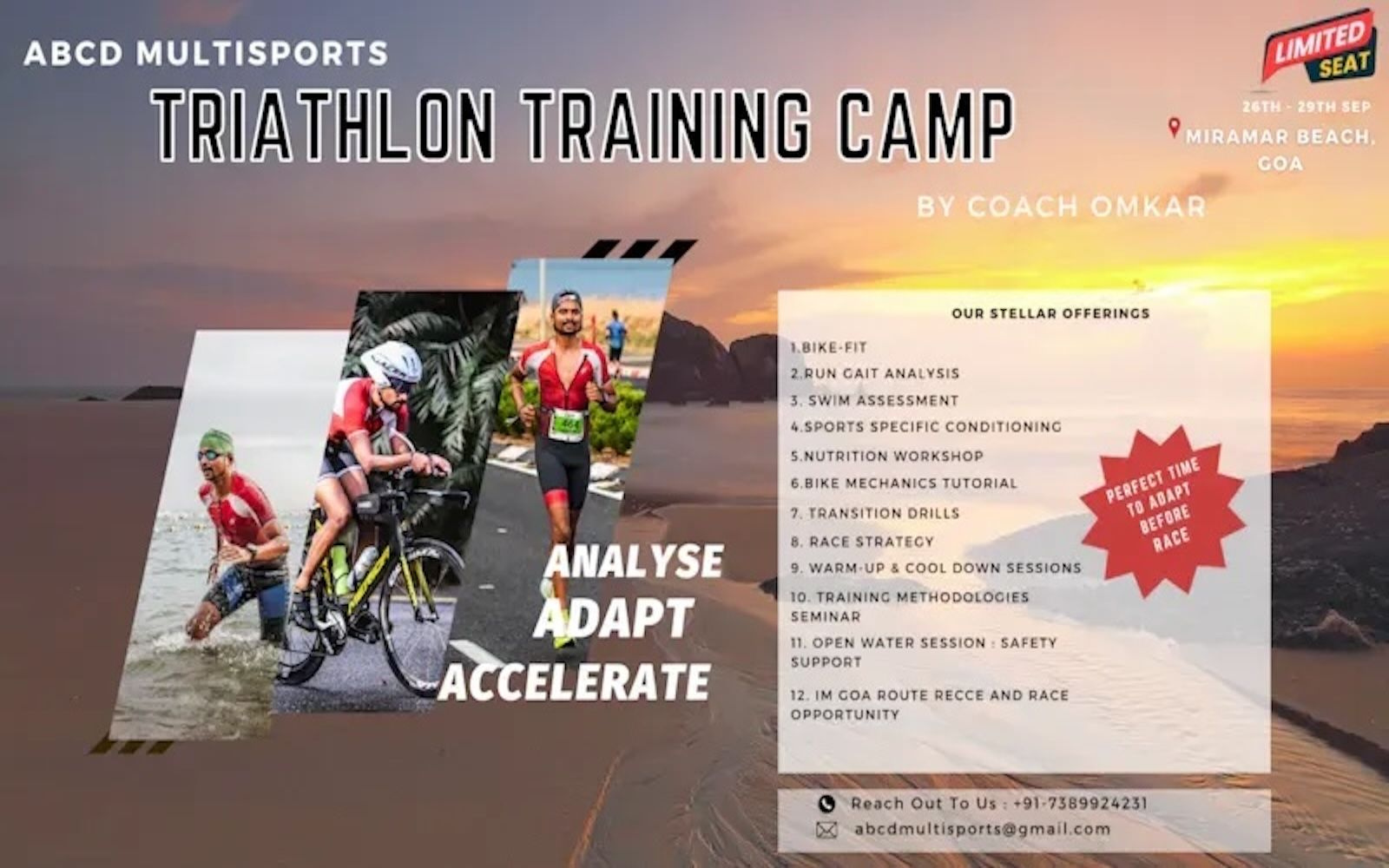 ABCD MULTISPORTS

TRIATHLON TRAINING CAMP

LIMITED SEAT

26TH - 29TH SEP

MIRAMAR BEACH, GOA

BY COACH OMKAR

ANALYSE
ADAPT
ACCELERATE

OUR STELLAR OFFERINGS

1.BIKE-FIT
2.RUN GAIT ANALYSIS
3. SWIM ASSESSMENT
4.SPORTS SPECIFIC CONDITIONING
5.NUTRITION WORKSHOP
6.BIKE MECHANICS TUTORIAL
7. TRANSITION DRILLS
8. RACE STRATEGY
9. WARM-UP & COOL DOWN SESSIONS
10. TRAINING METHODOLOGIES SEMINAR
11. OPEN WATER SESSION : SAFETY SUPPORT
12. IM GOA ROUTE RECCE AND RACE OPPORTUNITY

PERFECT TIME TO ADAPT BEFORE RACE

Reach Out To Us : +91-7389924231
abcdmultisports@gmail.com